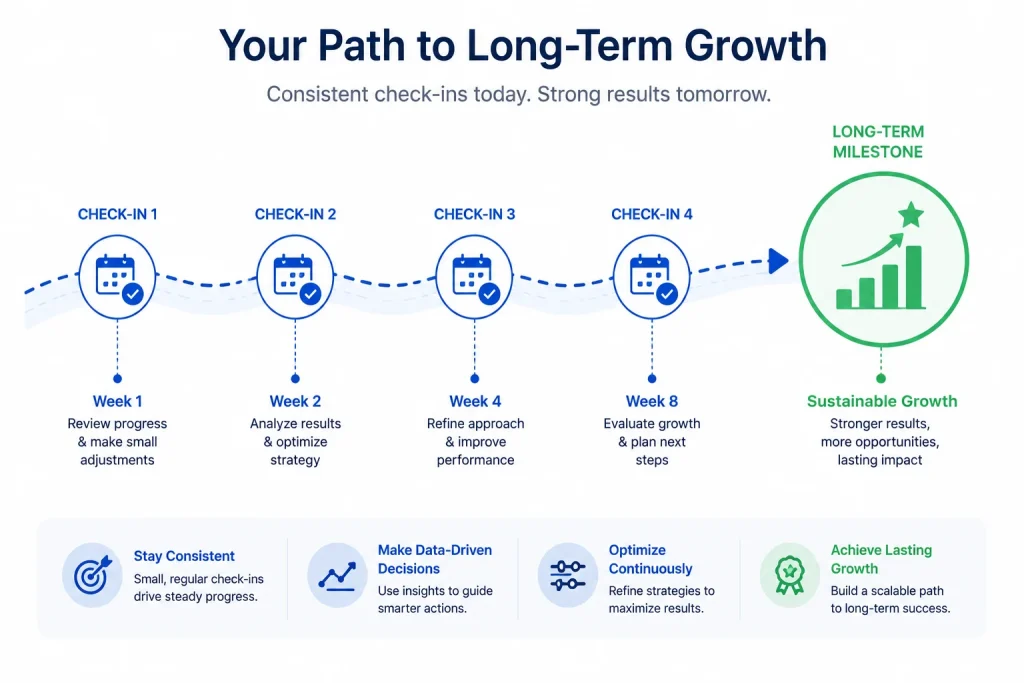 Your Path to Long-Term Growth

Consistent check-ins today. Strong results tomorrow.

CHECK-IN 1

Week 1
Review progress & make small adjustments

CHECK-IN 2

Week 2
Analyze results & optimize strategy

CHECK-IN 3

Week 4
Refine approach & improve performance

CHECK-IN 4

Week 8
Evaluate growth & plan next steps

LONG-TERM MILESTONE

Sustainable Growth
Stronger results, more opportunities, lasting impact

Stay Consistent
Small, regular check-ins drive steady progress.

Make Data-Driven Decisions
Use insights to guide smarter actions.

Optimize Continuously
Refine strategies to maximize results.

Achieve Lasting Growth
Build a scalable path to long-term success.